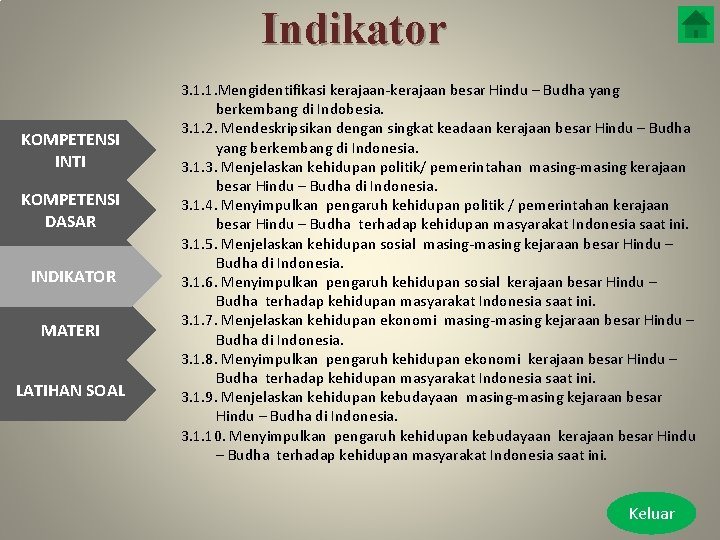 Indikator

KOMPETENSI INTI

KOMPETENSI DASAR

INDIKATOR

MATERI

LATIHAN SOAL

3.1.1.Mengidentifikasi kerajaan-kerajaan besar Hindu – Budha yang berkembang di Indobesia.

3.1.2. Mendeskripsikan dengan singkat keadaan kerajaan besar Hindu – Budha yang berkembang di Indonesia.

3.1.3. Menjelaskan kehidupan politik/ pemerintahan masing-masing kerajaan besar Hindu – Budha di Indonesia.

3.1.4. Menyimpulkan pengaruh kehidupan politik / pemerintahan kerajaan besar Hindu – Budha terhadap kehidupan masyarakat Indonesia saat ini.

3.1.5. Menjelaskan kehidupan sosial masing-masing kejaraan besar Hindu – Budha di Indonesia.

3.1.6. Menyimpulkan pengaruh kehidupan sosial kerajaan besar Hindu – Budha terhadap kehidupan masyarakat Indonesia saat ini.

3.1.7. Menjelaskan kehidupan ekonomi masing-masing kejaraan besar Hindu – Budha di Indonesia.

3.1.8. Menyimpulkan pengaruh kehidupan ekonomi kerajaan besar Hindu – Budha terhadap kehidupan masyarakat Indonesia saat ini.

3.1.9. Menjelaskan kehidupan kebudayaan masing-masing kejaraan besar Hindu – Budha di Indonesia.

3.1.10. Menyimpulkan pengaruh kehidupan kebudayaan kerajaan besar Hindu – Budha terhadap kehidupan masyarakat Indonesia saat ini.

Keluar